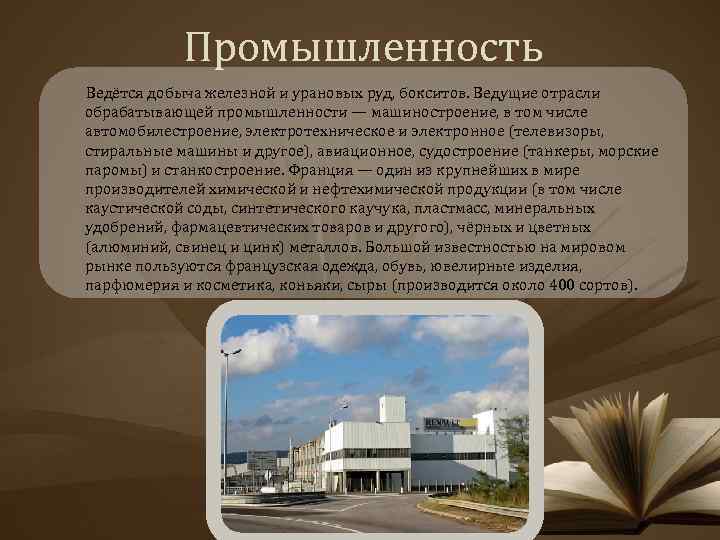 Промышленность

Ведётся добыча железной и урановых руд, бокситов. Ведущие отрасли обрабатывающей промышленности — машиностроение, в том числе автомобилестроение, электротехническое и электронное (телевизоры, стиральные машины и другое), авиационное, судостроение (танкеры, морские паромы) и станкостроение. Франция — один из крупнейших в мире производителей химической и нефтехимической продукции (в том числе каустической соды, синтетического каучука, пластмасс, минеральных удобрений, фармацевтических товаров и другого), чёрных и цветных (алюминий, свинец и цинк) металлов. Большой известностью на мировом рынке пользуются французская одежда, обувь, ювелирные изделия, парфюмерия и косметика, коньяки, сыры (производится около 400 сортов).

RENAULT